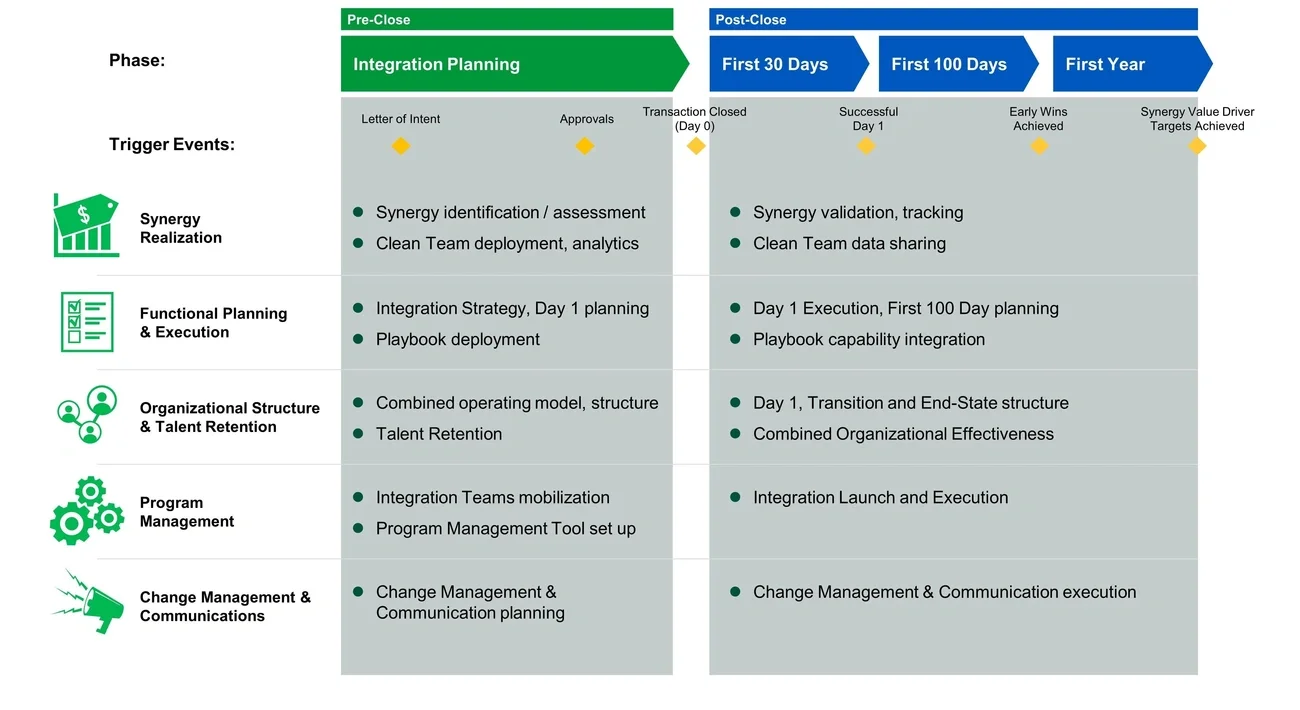 Pre-Close

Post-Close

Phase:

Integration Planning

First 30 Days

First 100 Days

First Year

Trigger Events:

Letter of Intent

Approvals

Transaction Closed (Day 0)

Successful Day 1

Early Wins Achieved

Synergy Value Driver Targets Achieved

Synergy Realization

- Synergy identification / assessment
- Clean Team deployment, analytics

- Synergy validation, tracking
- Clean Team data sharing

Functional Planning & Execution

- Integration Strategy, Day 1 planning
- Playbook deployment

- Day 1 Execution, First 100 Day planning
- Playbook capability integration

Organizational Structure & Talent Retention

- Combined operating model, structure
- Talent Retention

- Day 1, Transition and End-State structure
- Combined Organizational Effectiveness

Program Management

- Integration Teams mobilization
- Program Management Tool set up

- Integration Launch and Execution

Change Management & Communications

- Change Management & Communication planning

- Change Management & Communication execution